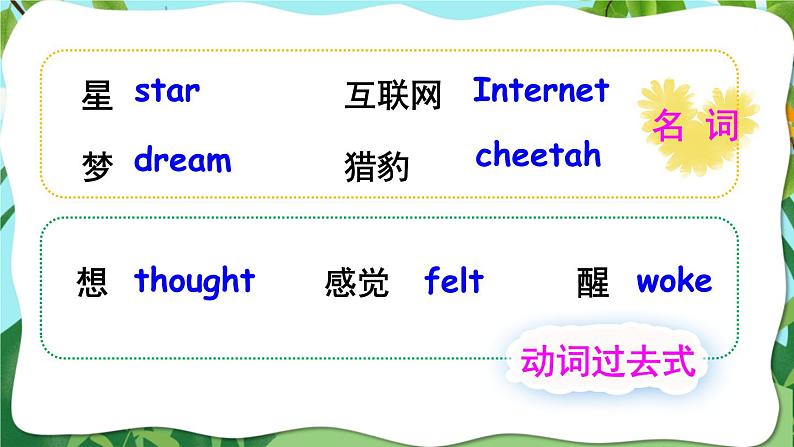 星 star 互联网 Internet

梦 dream 猎豹 cheetah

名 词

想 thought 感觉 felt 醒 woke

动词过去式